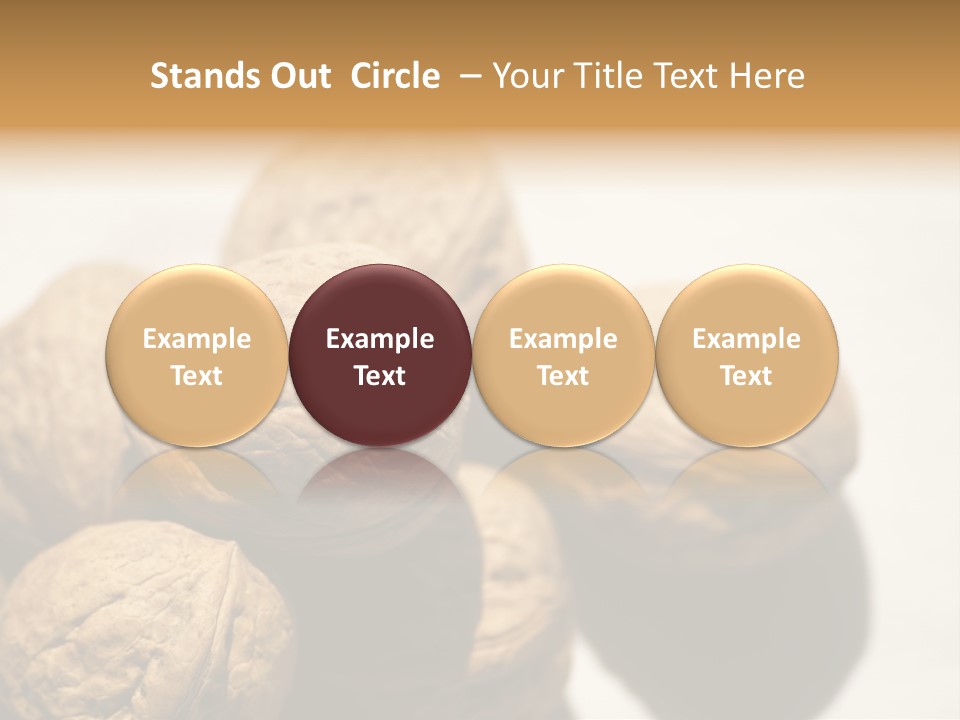 Stands Out  Circle  – Your Title Text Here

Example Text

Example Text

Example Text

Example Text